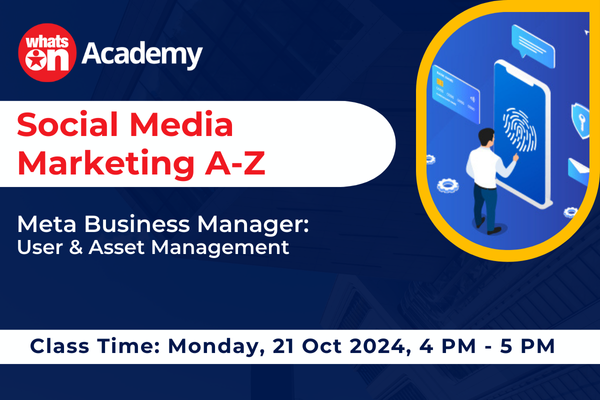 whats on Academy

Social Media Marketing A-Z

Meta Business Manager: User & Asset Management

Class Time: Monday, 21 Oct 2024, 4 PM - 5 PM